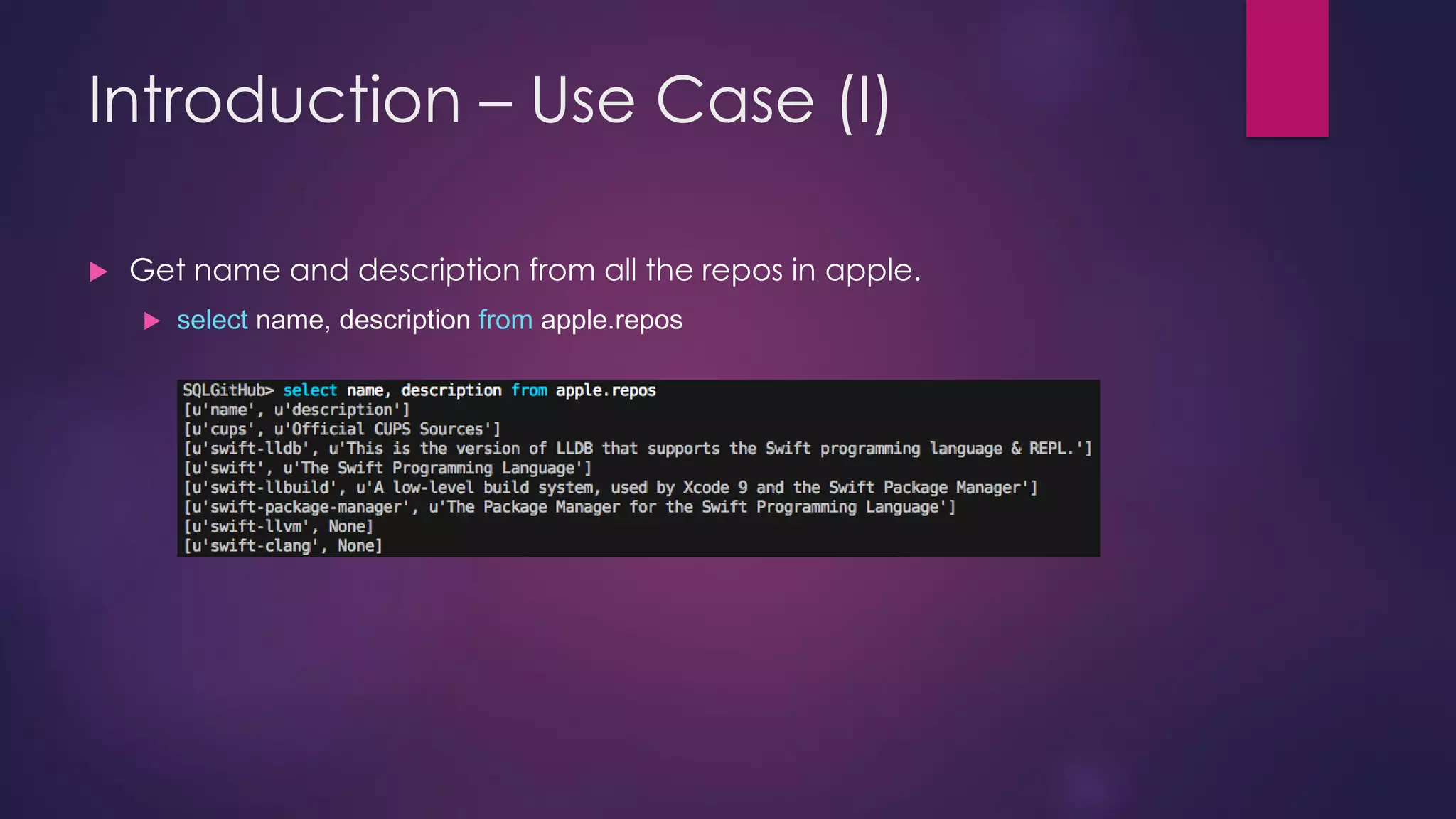 Introduction – Use Case (I)

Get name and description from all the repos in apple.

select name, description from apple.repos

SQLGitHub> select name, description from apple.repos
[u'name', u'description']
[u'cups', u'Official CUPS Sources']
[u'swift-lldb', u'This is the version of LLDB that supports the Swift programming language & REPL.']
[u'swift', u'The Swift Programming Language']
[u'swift-llbuild', u'A low-level build system, used by Xcode 9 and the Swift Package Manager']
[u'swift-package-manager', u'The Package Manager for the Swift Programming Language']
[u'swift-llvm', None]
[u'swift-clang', None]